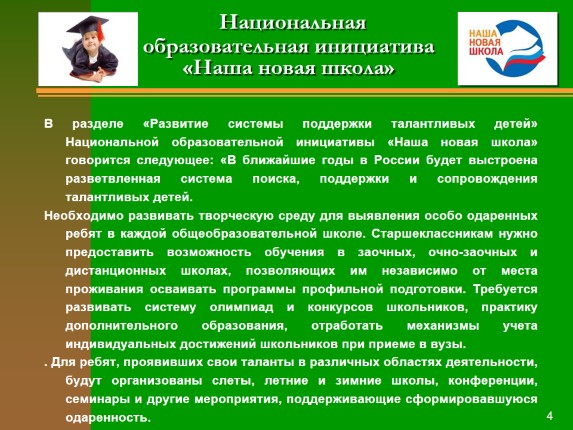 Национальная образовательная инициатива «Наша новая школа»

НАША НОВАЯ ШКОЛА

В разделе «Развитие системы поддержки талантливых детей» Национальной образовательной инициативы «Наша новая школа» говорится следующее: «В ближайшие годы в России будет выстроена разветвленная система поиска, поддержки и сопровождения талантливых детей.

Необходимо развивать творческую среду для выявления особо одаренных ребят в каждой общеобразовательной школе. Старшеклассникам нужно предоставить возможность обучения в заочных, очно-заочных и дистанционных школах, позволяющих им независимо от места проживания осваивать программы профильной подготовки. Требуется развивать систему олимпиад и конкурсов школьников, практику дополнительного образования, отработать механизмы учета индивидуальных достижений школьников при приеме в вузы.

. Для ребят, проявивших свои таланты в различных областях деятельности, будут организованы слеты, летние и зимние школы, конференции, семинары и другие мероприятия, поддерживающие сформировавшуюся одаренность.

4